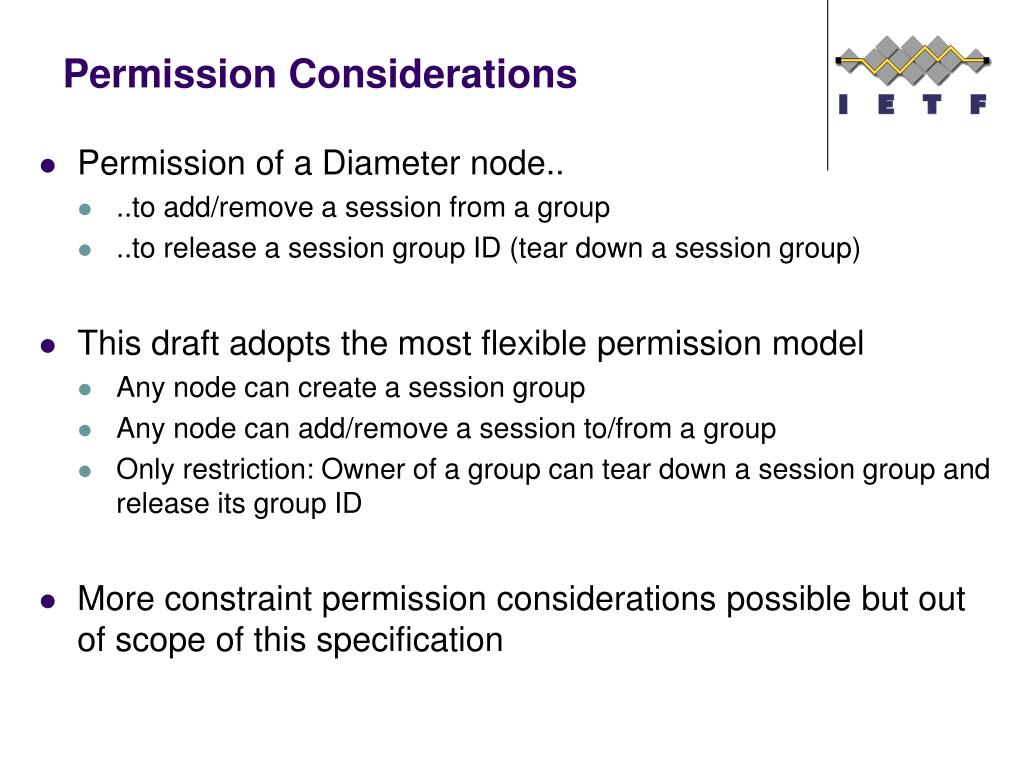 Permission Considerations

I E T F

- Permission of a Diameter node..
  - ..to add/remove a session from a group
  - ..to release a session group ID (tear down a session group)

- This draft adopts the most flexible permission model
  - Any node can create a session group
  - Any node can add/remove a session to/from a group
  - Only restriction: Owner of a group can tear down a session group and release its group ID

- More constraint permission considerations possible but out of scope of this specification